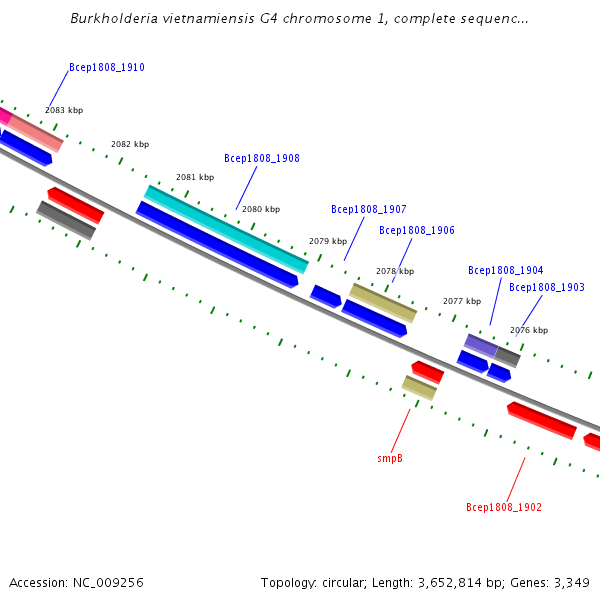 Burkholderia vietnamiensis G4 chromosome 1, complete sequenc...

Bcep1808_1910
2083 kbp
2082 kbp
Bcep1808_1908
2081 kbp
2080 kbp
Bcep1808_1907
Bcep1808_1906
2079 kbp
2078 kbp
Bcep1808_1904
Bcep1808_1903
2077 kbp
2076 kbp
smpB
Bcep1808_1902

Accession: NC_009256
Topology: circular; Length: 3,652,814 bp; Genes: 3,349